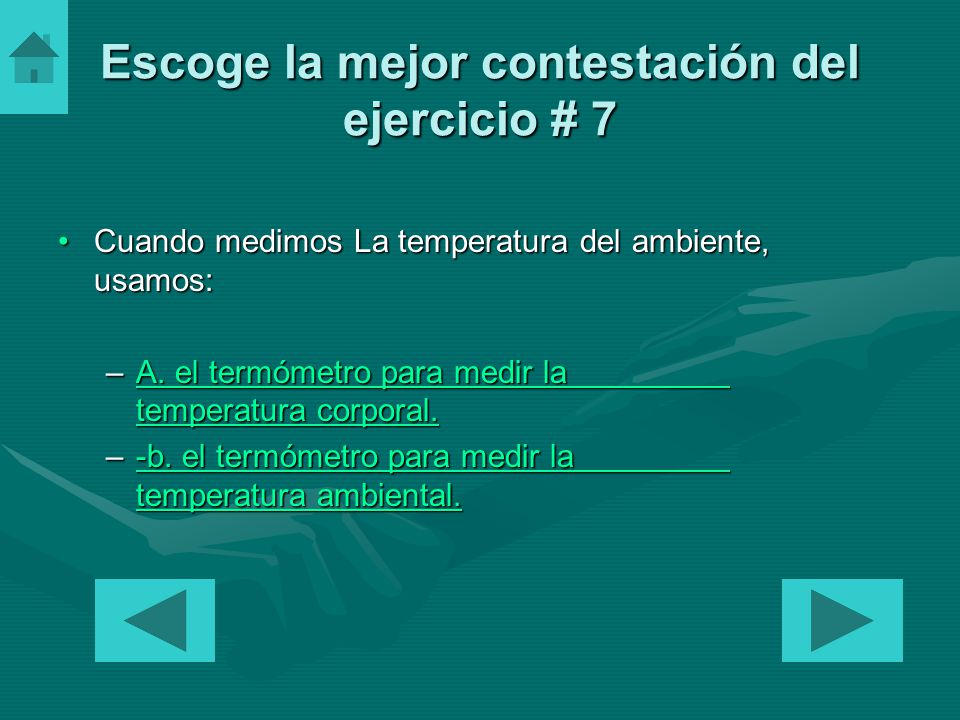 Escoge la mejor contestación del ejercicio # 7

• Cuando medimos La temperatura del ambiente, usamos:

– A. el termómetro para medir la temperatura corporal.
– -b. el termómetro para medir la temperatura ambiental.